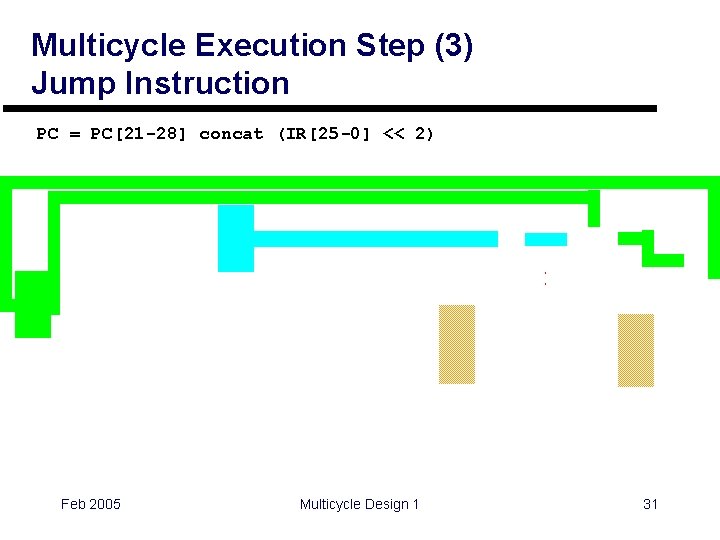 Multicycle Execution Step (3)
Jump Instruction

PC = PC[21-28] concat (IR[25-0] << 2)

Feb 2005

Multicycle Design 1

31